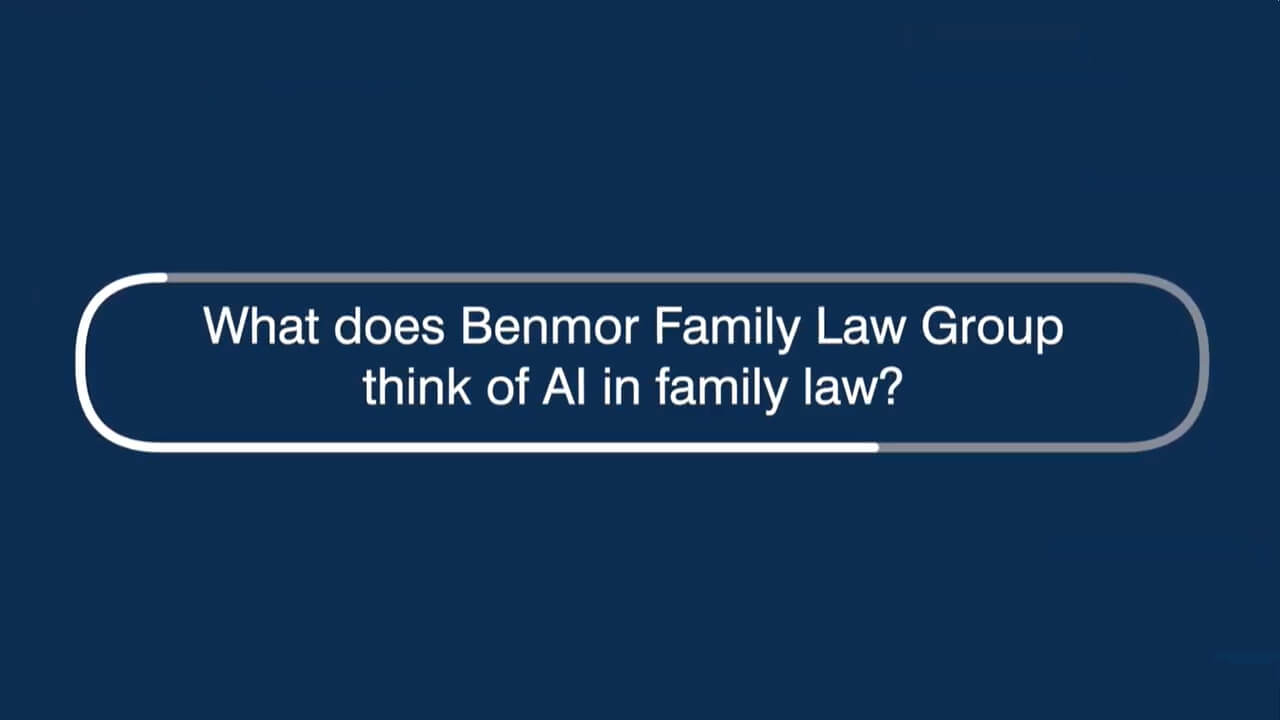 What does Benmor Family Law Group think of AI in family law?